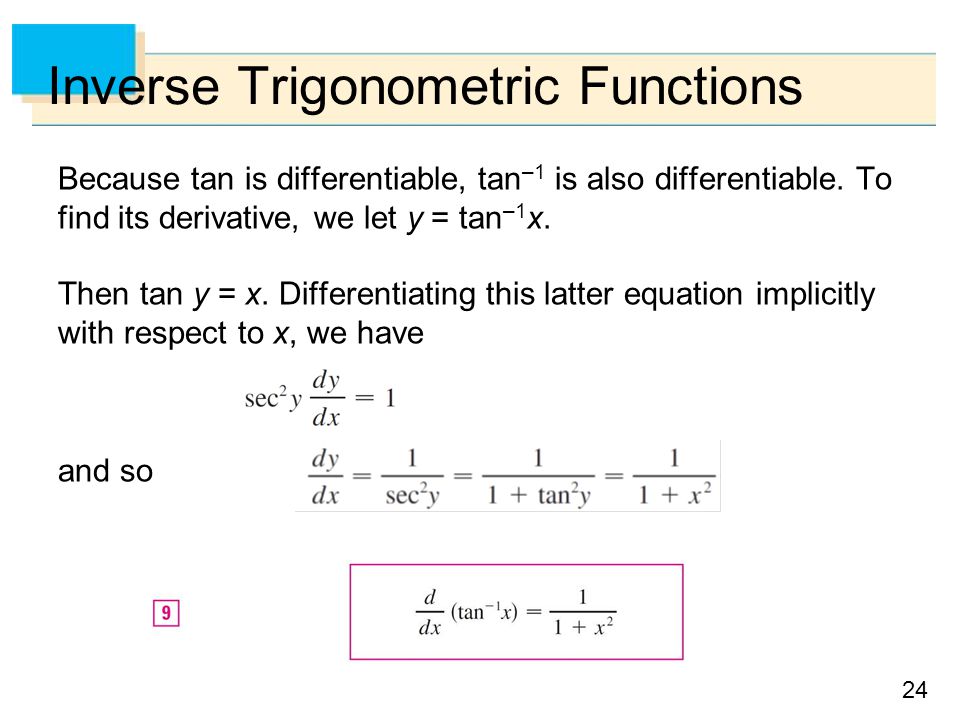 Inverse Trigonometric Functions

Because tan is differentiable, $\tan^{-1}$ is also differentiable. To find its derivative, we let $y = \tan^{-1}x$.

Then $\tan y = x$. Differentiating this latter equation implicitly with respect to $x$, we have

$\sec^2 y \frac{dy}{dx} = 1$

and so $\frac{dy}{dx} = \frac{1}{\sec^2 y} = \frac{1}{1 + \tan^2 y} = \frac{1}{1 + x^2}$

9

$\frac{d}{dx}(\tan^{-1}x) = \frac{1}{1 + x^2}$

24